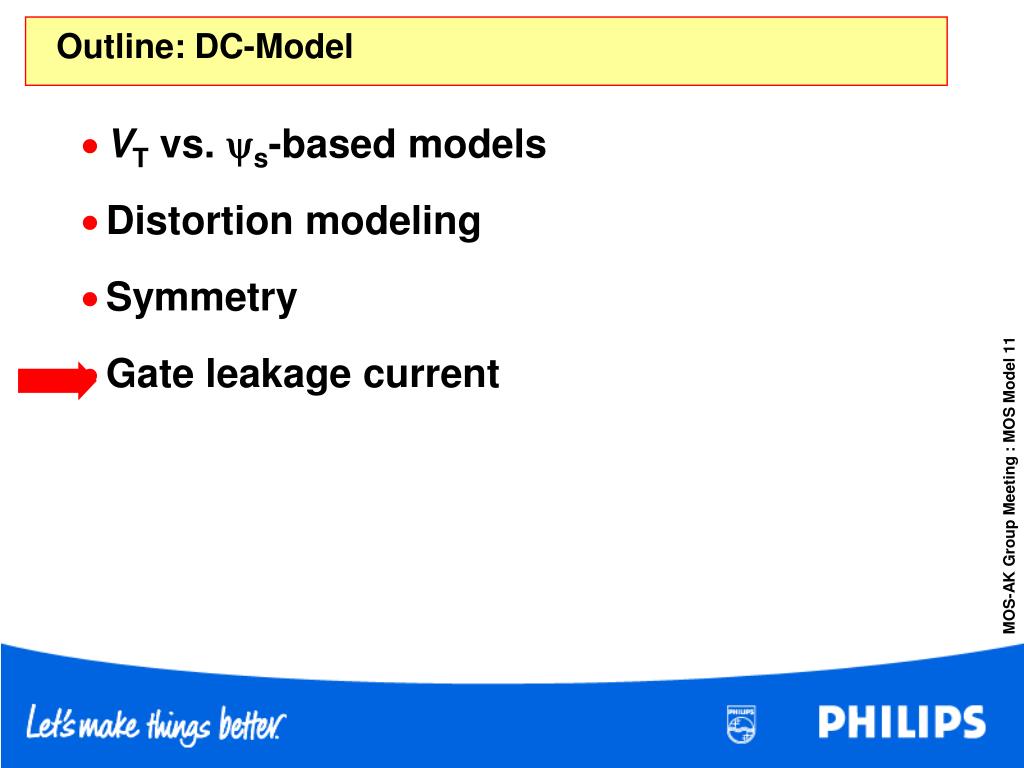 Outline: DC-Model

• $V_T$ vs. $\psi_s$-based models

• Distortion modeling

• Symmetry

• Gate leakage current

MOS-AK Group Meeting : MOS Model 11

Let's make things better.

PHILIPS

PHILIPS